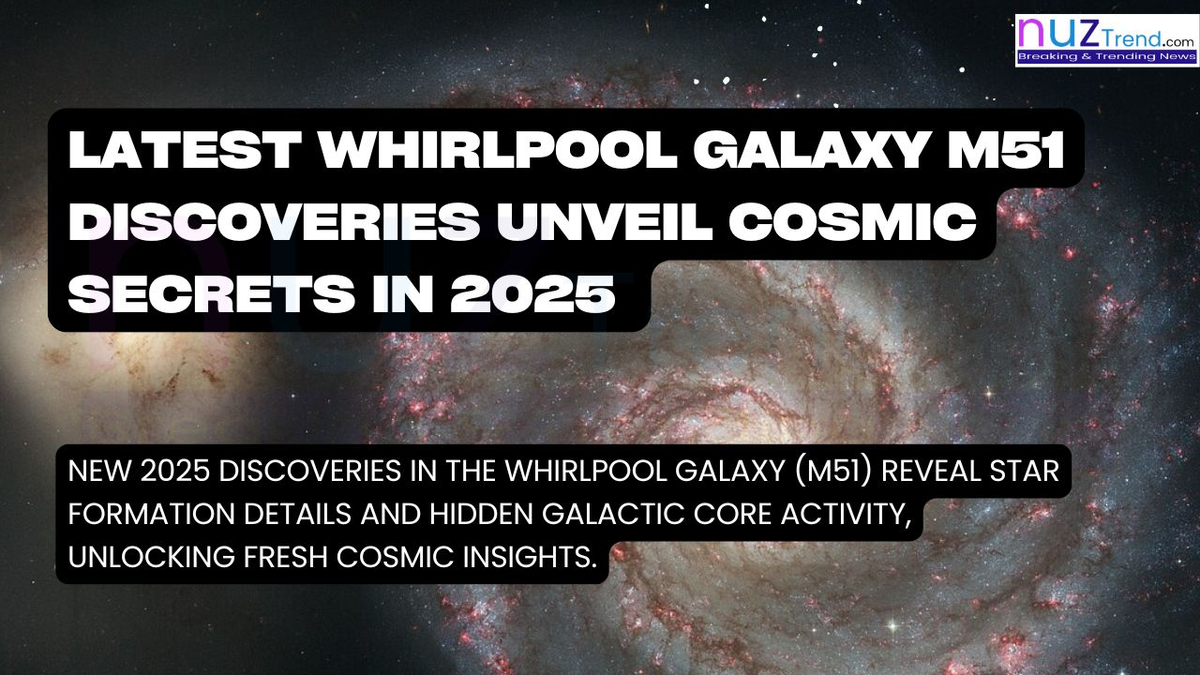 NUZTrend.com
Breaking & Trending News

LATEST WHIRLPOOL GALAXY M51 DISCOVERIES UNVEIL COSMIC SECRETS IN 2025

NEW 2025 DISCOVERIES IN THE WHIRLPOOL GALAXY (M51) REVEAL STAR FORMATION DETAILS AND HIDDEN GALACTIC CORE ACTIVITY, UNLOCKING FRESH COSMIC INSIGHTS.